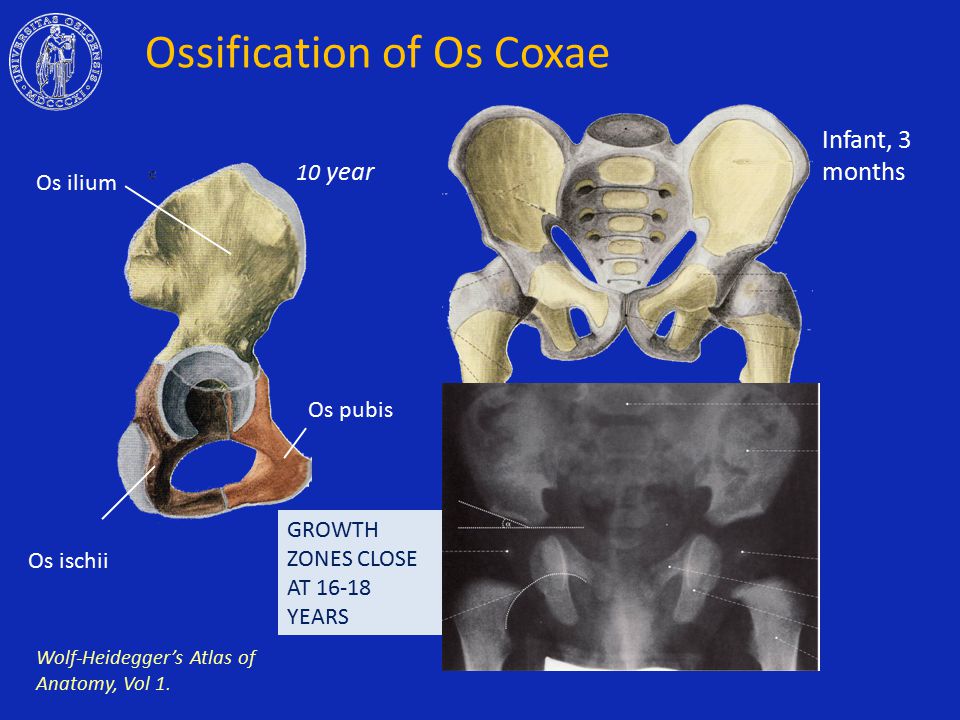 UNIVERSITAS OSLOENSIS MDCCCXI

Ossification of Os Coxae

Os ilium

10 year

Infant, 3 months

Os pubis

Os ischii

GROWTH ZONES CLOSE AT 16-18 YEARS

$\alpha$

Wolf-Heidegger's Atlas of Anatomy, Vol 1.